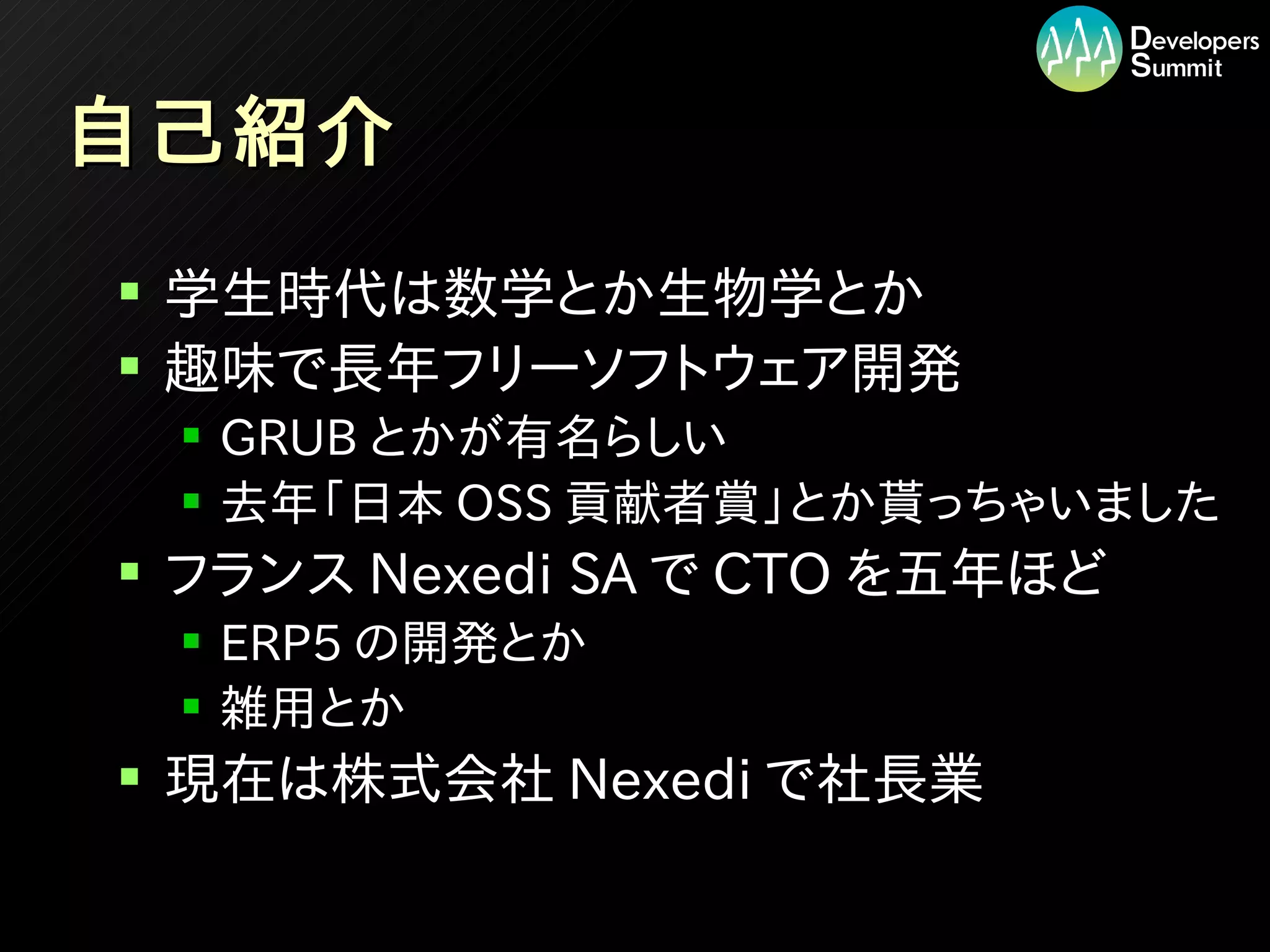 Developers Summit

自己紹介

- 学生時代は数学とか生物学とか
- 趣味で長年フリーソフトウェア開発
  - GRUB とかが有名らしい
  - 去年「日本 OSS 貢献者賞」とか貰っちゃいました
- フランス Nexedi SA で CTO を五年ほど
  - ERP5 の開発とか
  - 雑用とか
- 現在は株式会社 Nexedi で社長業